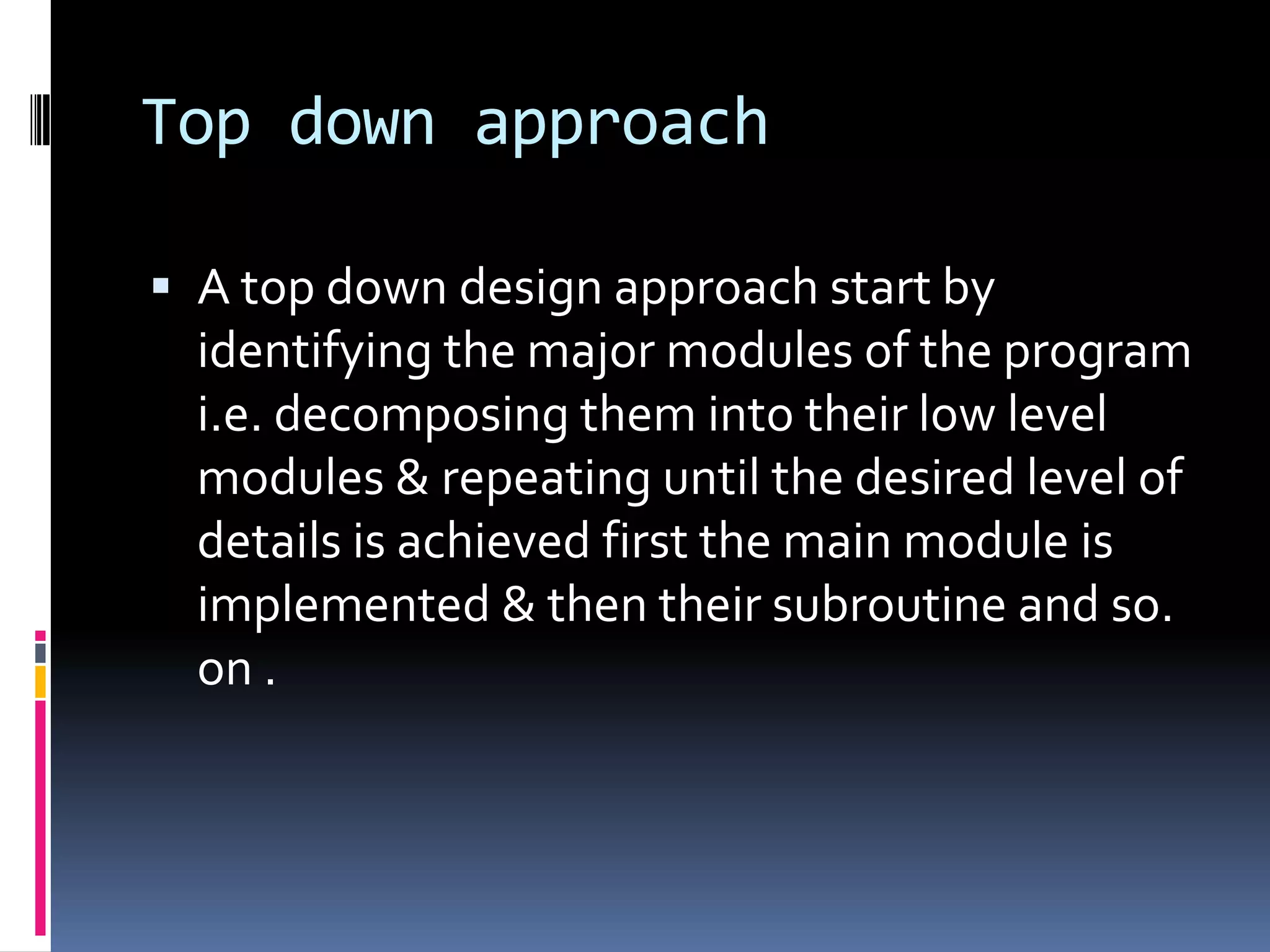 Top down approach

▪ A top down design approach start by identifying the major modules of the program i.e. decomposing them into their low level modules & repeating until the desired level of details is achieved first the main module is implemented & then their subroutine and so. on .